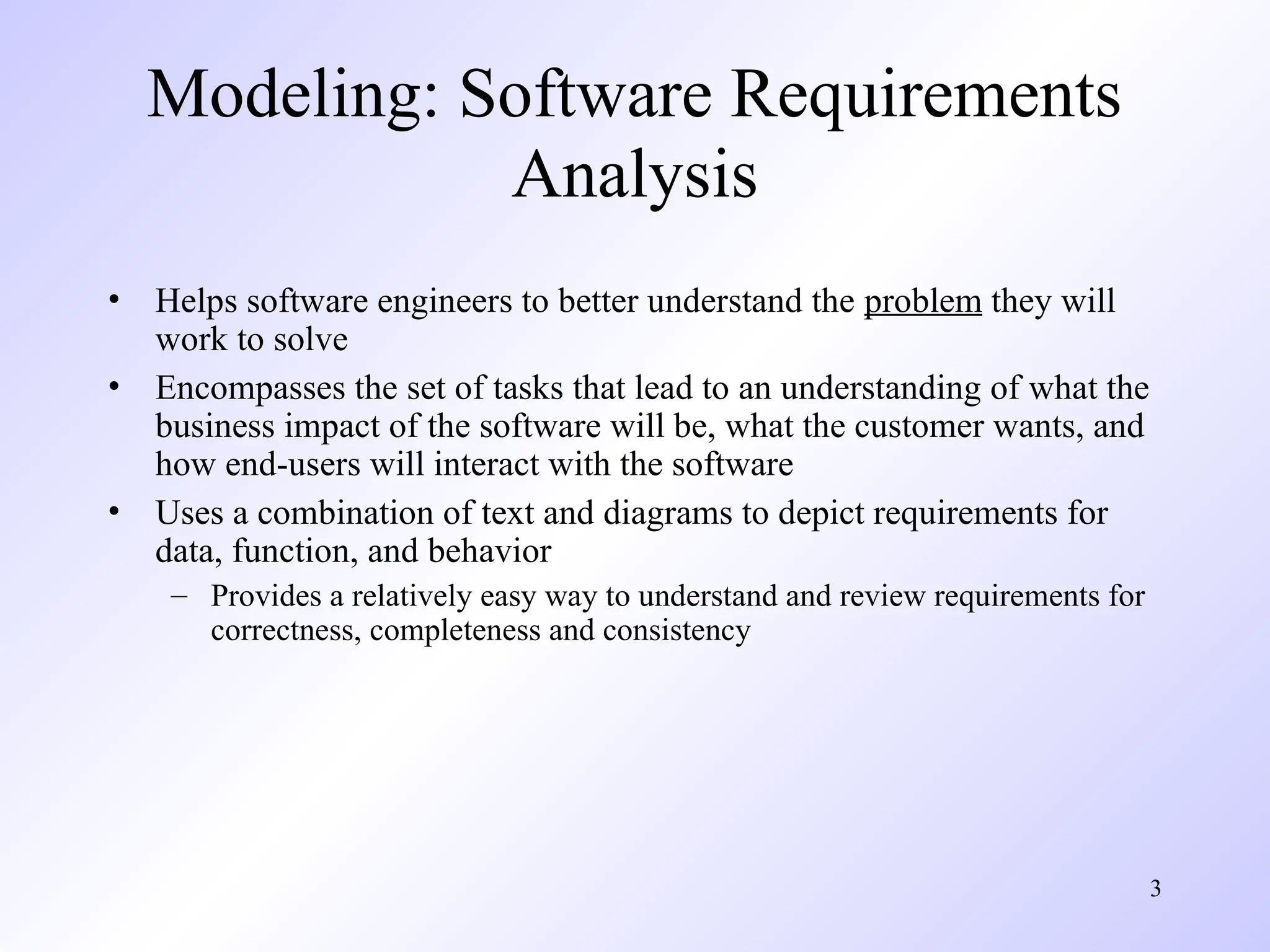 Modeling: Software Requirements Analysis

• Helps software engineers to better understand the problem they will work to solve
• Encompasses the set of tasks that lead to an understanding of what the business impact of the software will be, what the customer wants, and how end-users will interact with the software
• Uses a combination of text and diagrams to depict requirements for data, function, and behavior
– Provides a relatively easy way to understand and review requirements for correctness, completeness and consistency

3